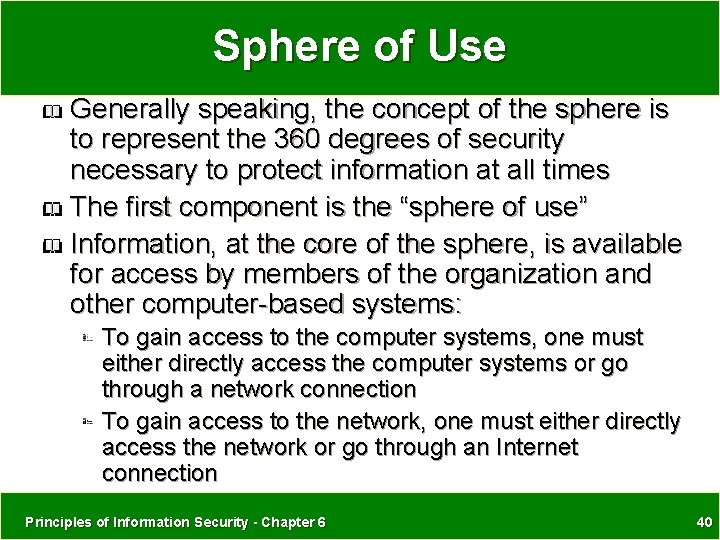 Sphere of Use

Generally speaking, the concept of the sphere is to represent the 360 degrees of security necessary to protect information at all times

The first component is the “sphere of use”

Information, at the core of the sphere, is available for access by members of the organization and other computer-based systems:

To gain access to the computer systems, one must either directly access the computer systems or go through a network connection

To gain access to the network, one must either directly access the network or go through an Internet connection

Principles of Information Security - Chapter 6

40